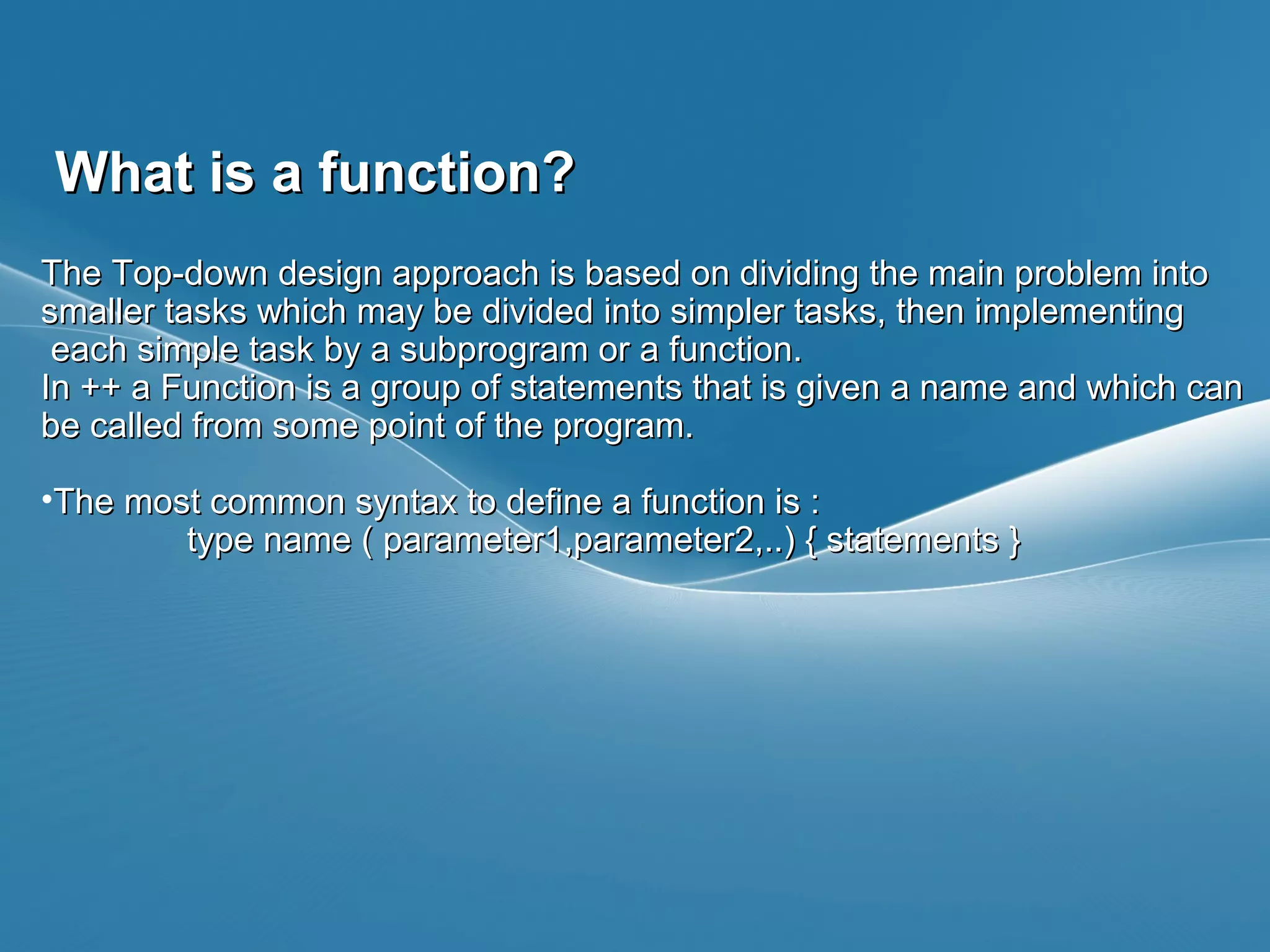 What is a function?

The Top-down design approach is based on dividing the main problem into smaller tasks which may be divided into simpler tasks, then implementing each simple task by a subprogram or a function.
In ++ a Function is a group of statements that is given a name and which can be called from some point of the program.

•The most common syntax to define a function is :
type name ( parameter1,parameter2,..) { statements }